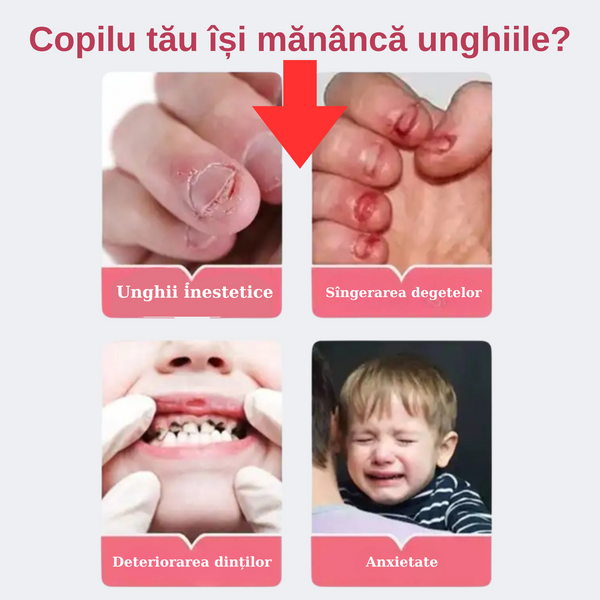 Copilu tău își mănâncă unghiile?

Unghii inestetice

Sîngerarea degetelor

Deteriorarea dinților

Anxietate